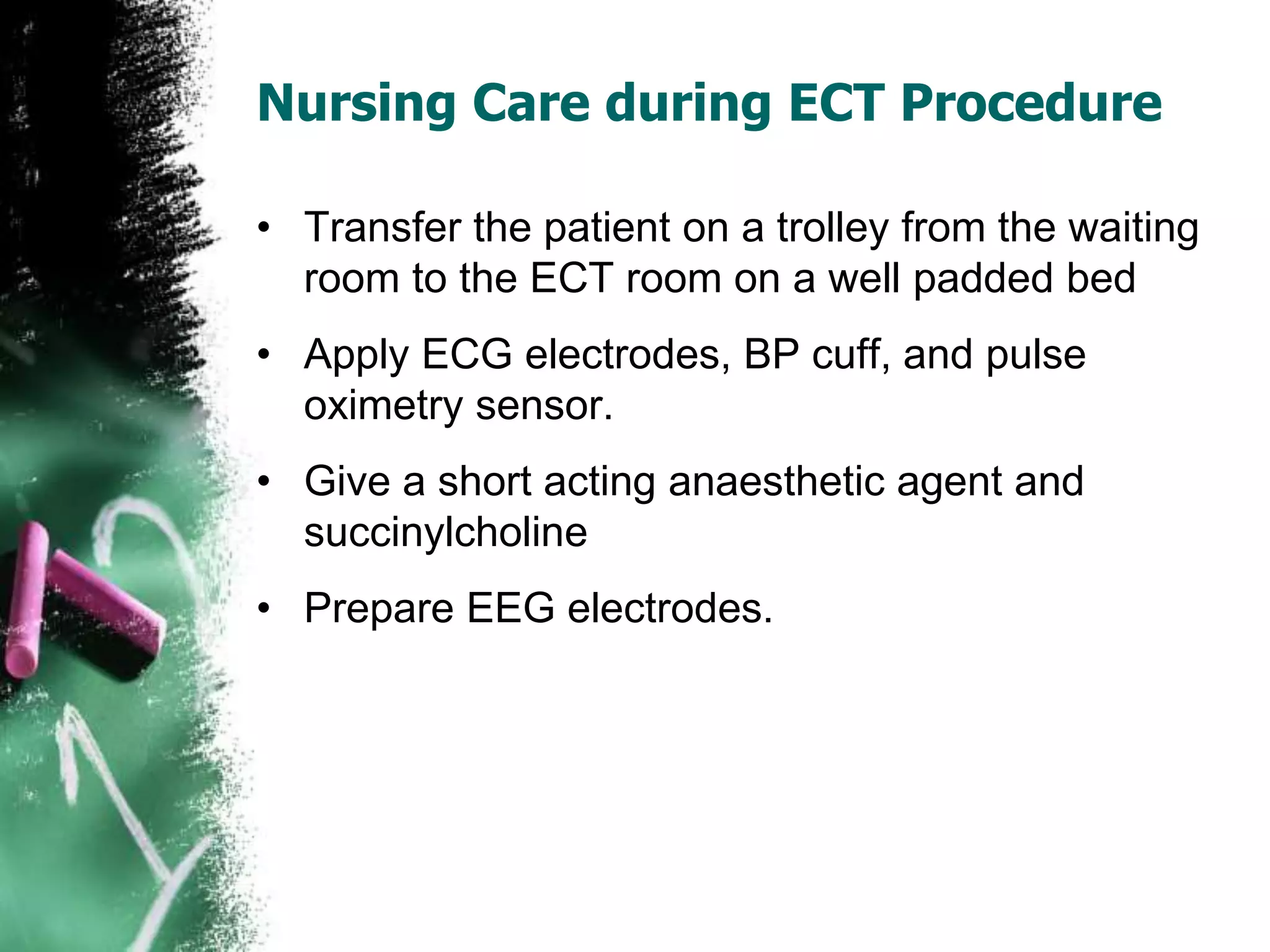 Nursing Care during ECT Procedure

• Transfer the patient on a trolley from the waiting room to the ECT room on a well padded bed

• Apply ECG electrodes, BP cuff, and pulse oximetry sensor.

• Give a short acting anaesthetic agent and succinylcholine

• Prepare EEG electrodes.